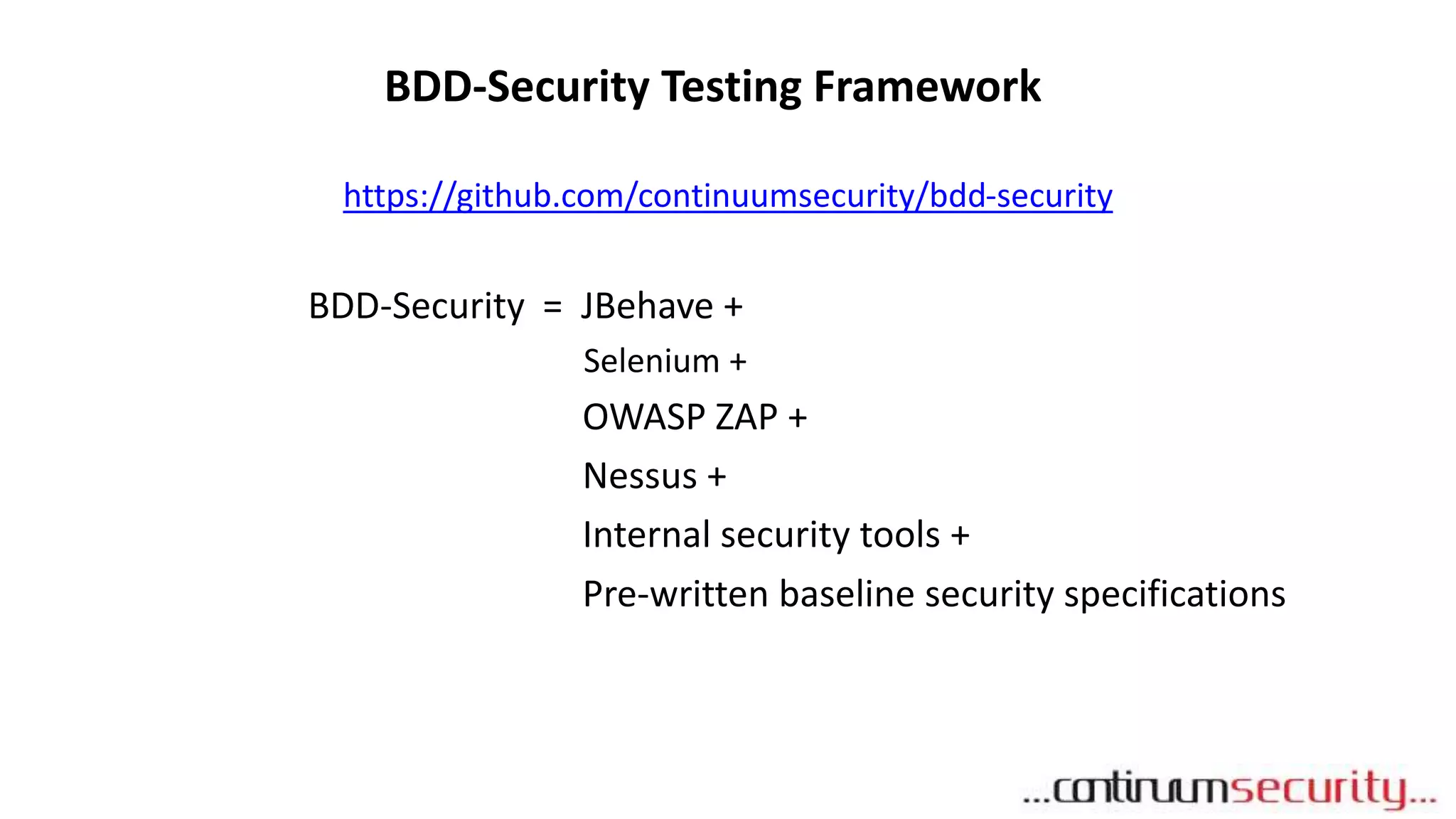 BDD-Security Testing Framework

https://github.com/continuumsecurity/bdd-security

BDD-Security = JBehave +
Selenium +
OWASP ZAP +
Nessus +
Internal security tools +
Pre-written baseline security specifications

...continuumsecurity...